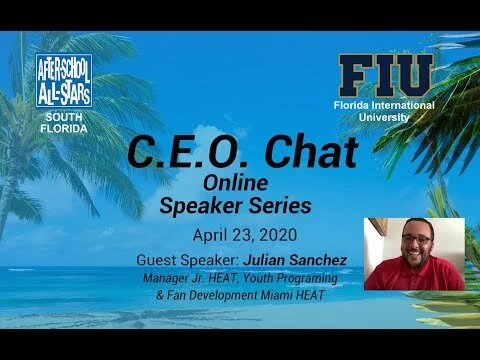 AFTER-SCHOOL ALL-STARS
SOUTH FLORIDA

FIU
Florida International University

C.E.O. Chat
Online
Speaker Series

April 23, 2020

Guest Speaker: Julian Sanchez
Manager Jr. HEAT, Youth Programing & Fan Development Miami HEAT